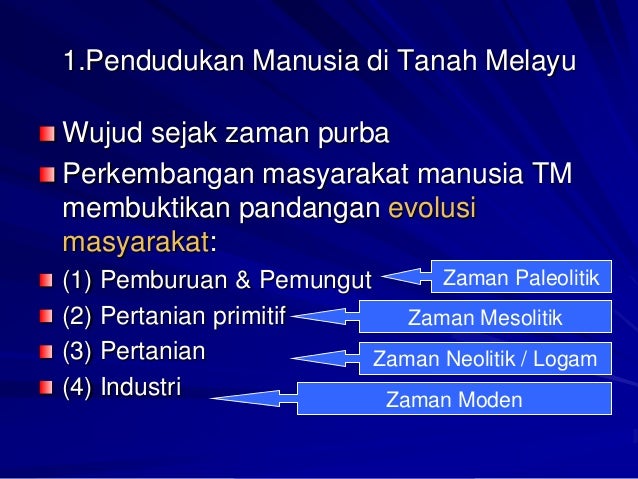 1.Pendudukan Manusia di Tanah Melayu

Wujud sejak zaman purba

Perkembangan masyarakat manusia TM membuktikan pandangan evolusi masyarakat:

(1) Pemburuan & Pemungut

Zaman Paleolitik

(2) Pertanian primitif

Zaman Mesolitik

(3) Pertanian

Zaman Neolitik / Logam

(4) Industri

Zaman Moden